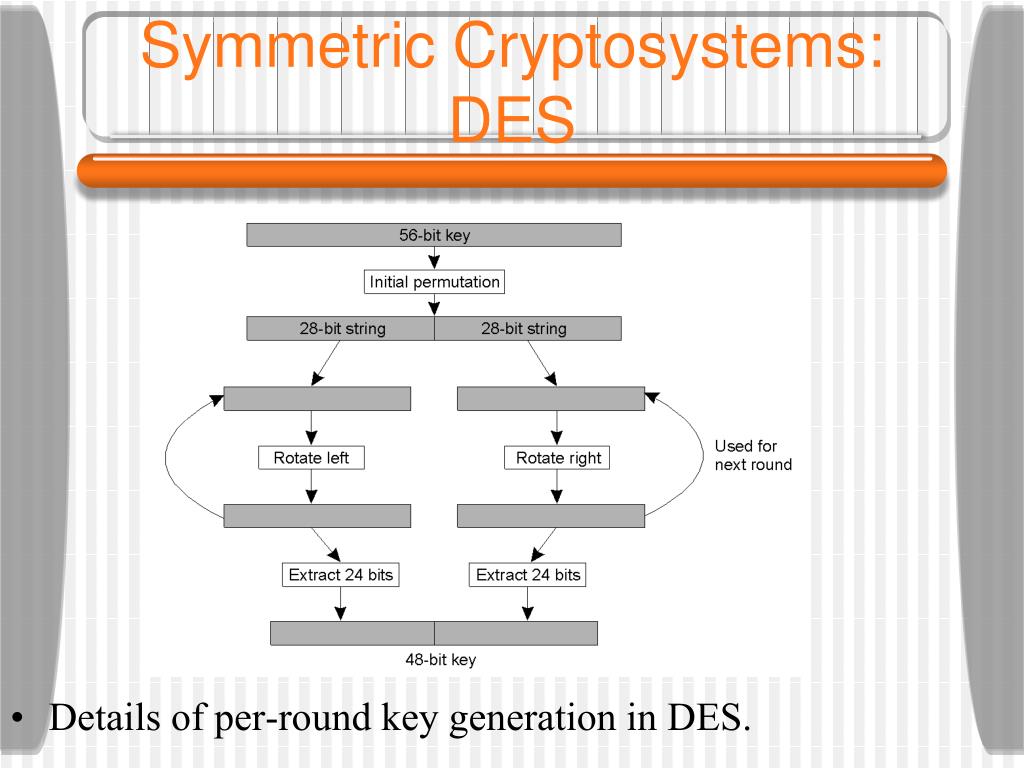 Symmetric Cryptosystems: DES

56-bit key
Initial permutation
28-bit string
28-bit string
Rotate left
Rotate right
Used for next round
Extract 24 bits
Extract 24 bits
48-bit key

• Details of per-round key generation in DES.